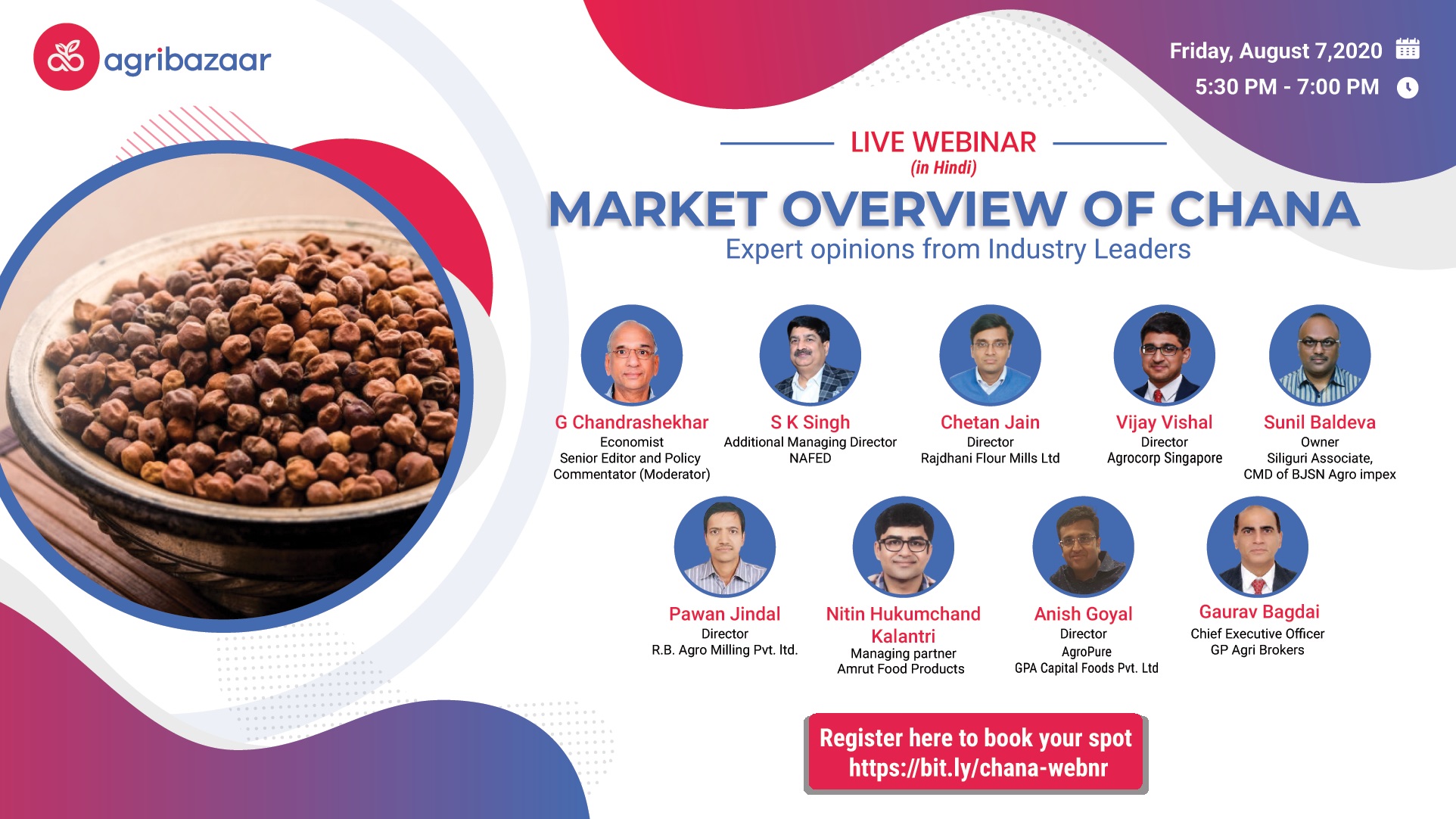 agribazaar

Friday, August 7,2020
5:30 PM - 7:00 PM

LIVE WEBINAR
(in Hindi)

MARKET OVERVIEW OF CHANA
Expert opinions from Industry Leaders

G Chandrashekhar
Economist
Senior Editor and Policy Commentator (Moderator)

S K Singh
Additional Managing Director
NAFED

Chetan Jain
Director
Rajdhani Flour Mills Ltd

Vijay Vishal
Director
Agrocorp Singapore

Sunil Baldeva
Owner
Siliguri Associate,
CMD of BJSN Agro impex

Pawan Jindal
Director
R.B. Agro Milling Pvt. ltd.

Nitin Hukumchand Kalantri
Managing partner
Amrut Food Products

Anish Goyal
Director
AgroPure
GPA Capital Foods Pvt. Ltd

Gaurav Bagdai
Chief Executive Officer
GP Agri Brokers

Register here to book your spot
https://bit.ly/chana-webnr